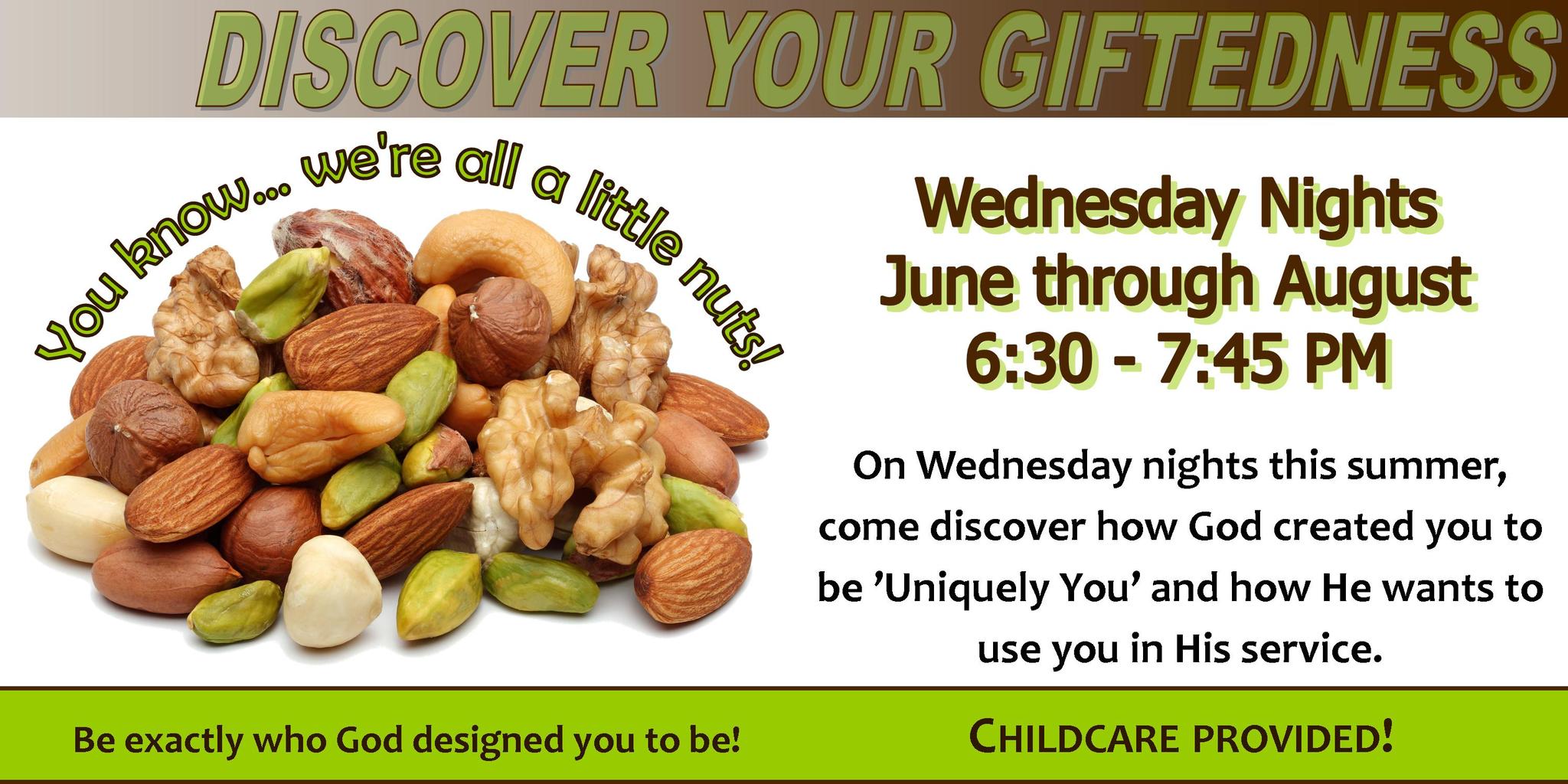 DISCOVER YOUR GIFTEDNESS

You know... we're all a little nuts!

Wednesday Nights
June through August
6:30 - 7:45 PM

On Wednesday nights this summer, come discover how God created you to be 'Uniquely You' and how He wants to use you in His service.

Be exactly who God designed you to be!

CHILDCARE PROVIDED!